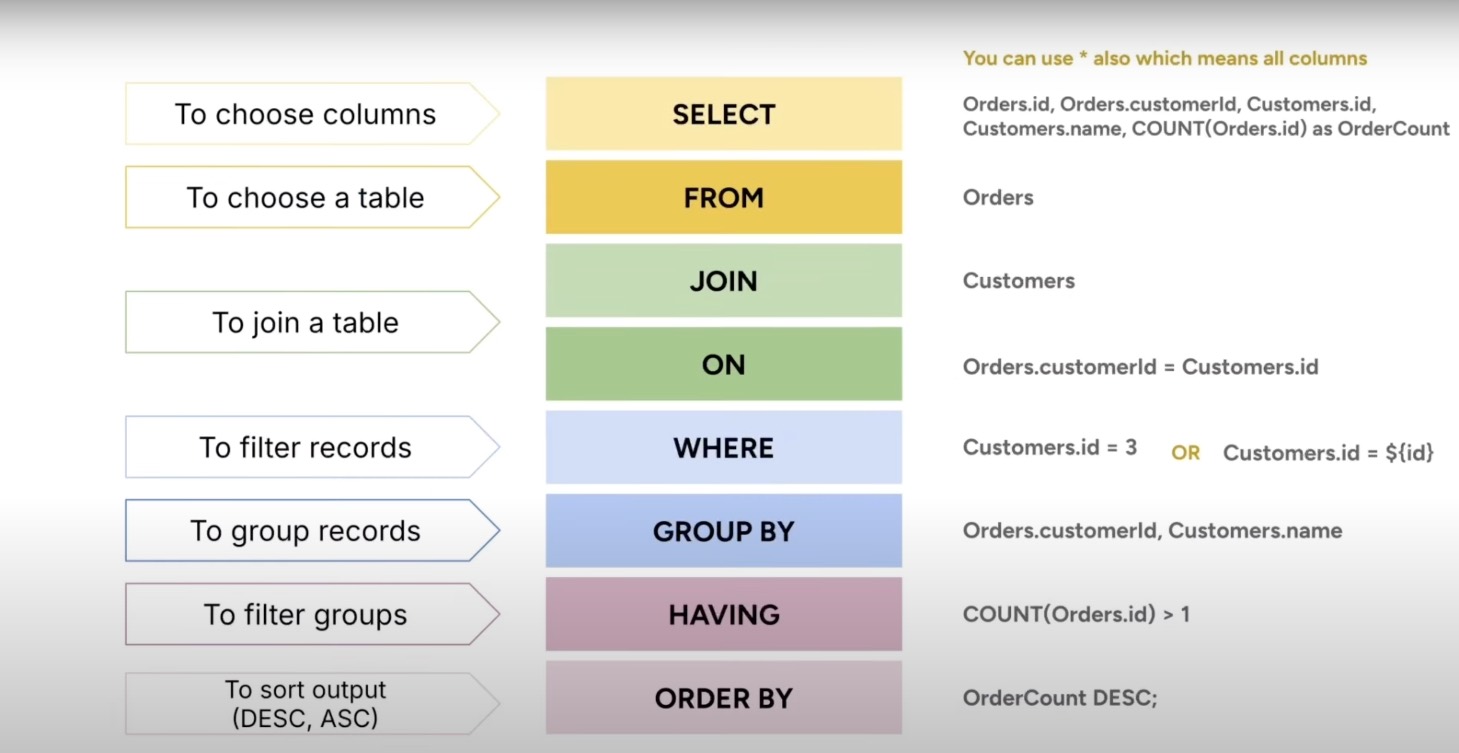 You can use * also which means all columns

To choose columns

SELECT

Orders.id, Orders.customerId, Customers.id, Customers.name, COUNT(Orders.id) as OrderCount

To choose a table

FROM

Orders

To join a table

JOIN

Customers

ON

Orders.customerId = Customers.id

To filter records

WHERE

Customers.id = 3 OR Customers.id = ${id}

To group records

GROUP BY

Orders.customerId, Customers.name

To filter groups

HAVING

COUNT(Orders.id) > 1

To sort output (DESC, ASC)

ORDER BY

OrderCount DESC;